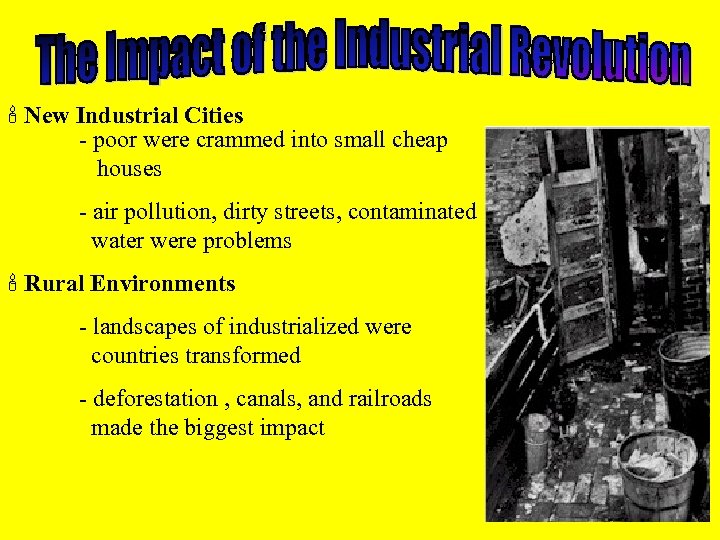 The Impact of the Industrial Revolution

New Industrial Cities

- poor were crammed into small cheap houses

- air pollution, dirty streets, contaminated water were problems

Rural Environments

- landscapes of industrialized were countries transformed

- deforestation , canals, and railroads made the biggest impact